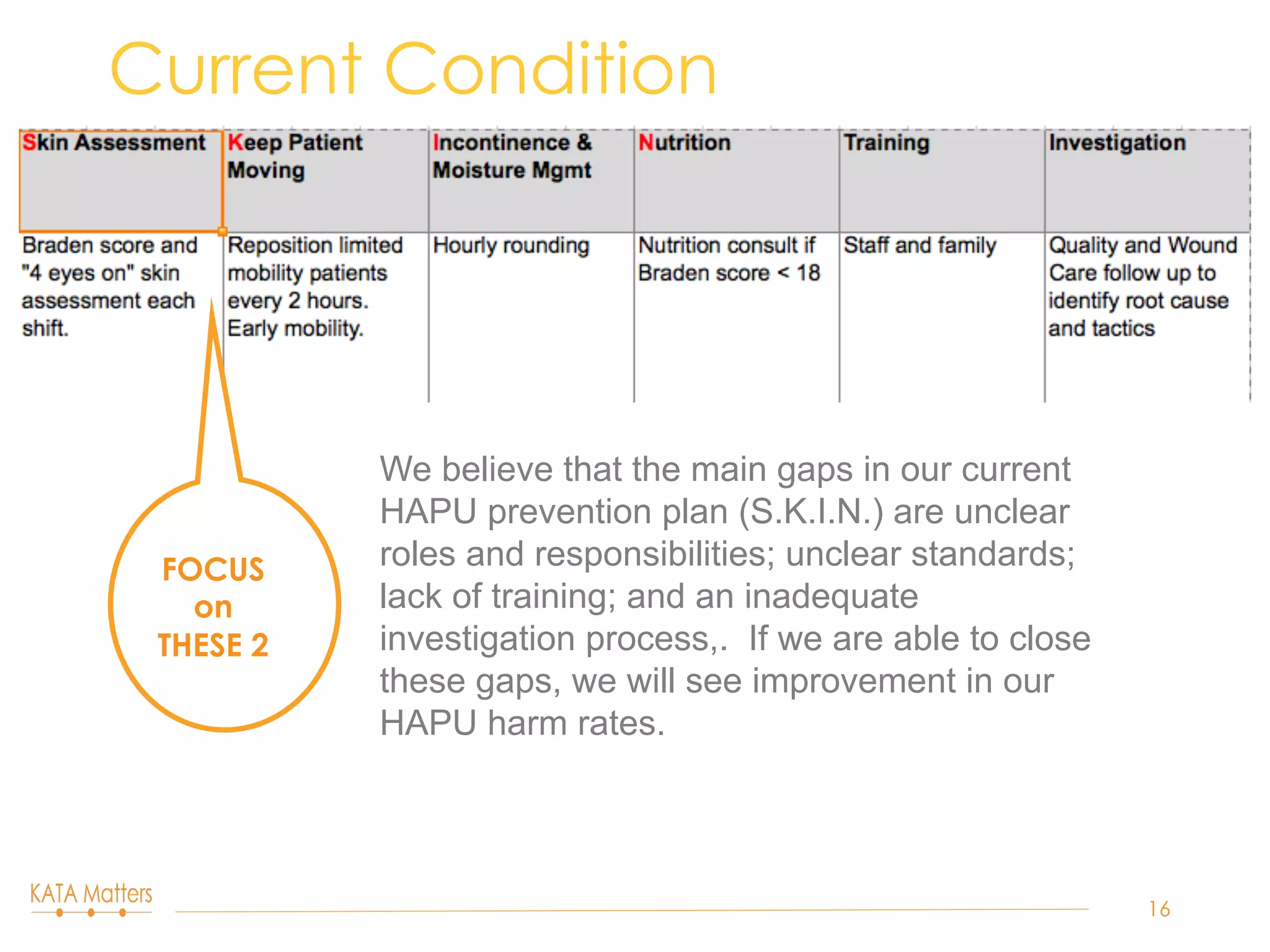 Current Condition

| Skin Assessment | Keep Patient Moving | Incontinence & Moisture Mgmt | Nutrition | Training | Investigation |
|---|---|---|---|---|---|
| Braden score and "4 eyes on" skin assessment each shift. | Reposition limited mobility patients every 2 hours. Early mobility. | Hourly rounding | Nutrition consult if Braden score < 18 | Staff and family | Quality and Wound Care follow up to identify root cause and tactics |

FOCUS on THESE 2

We believe that the main gaps in our current HAPU prevention plan (S.K.I.N.) are unclear roles and responsibilities; unclear standards; lack of training; and an inadequate investigation process,. If we are able to close these gaps, we will see improvement in our HAPU harm rates.

KATA Matters

16